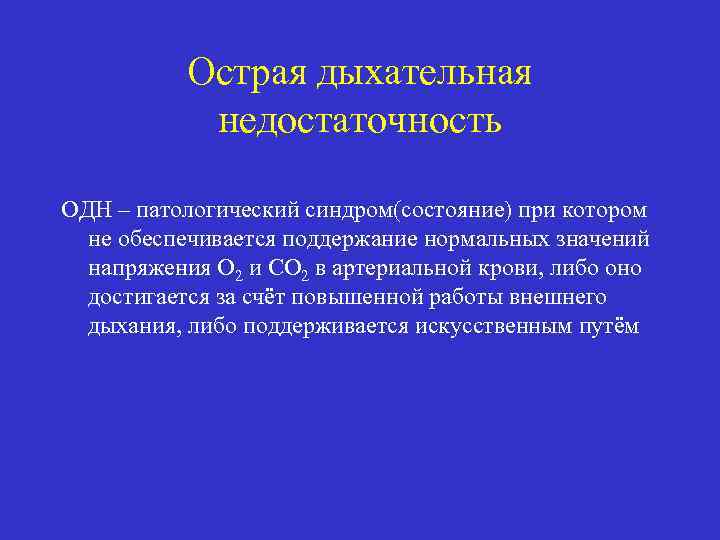 Острая дыхательная недостаточность

ОДН – патологический синдром(состояние) при котором не обеспечивается поддержание нормальных значений напряжения $O_2$ и $CO_2$ в артериальной крови, либо оно достигается за счёт повышенной работы внешнего дыхания, либо поддерживается искусственным путём